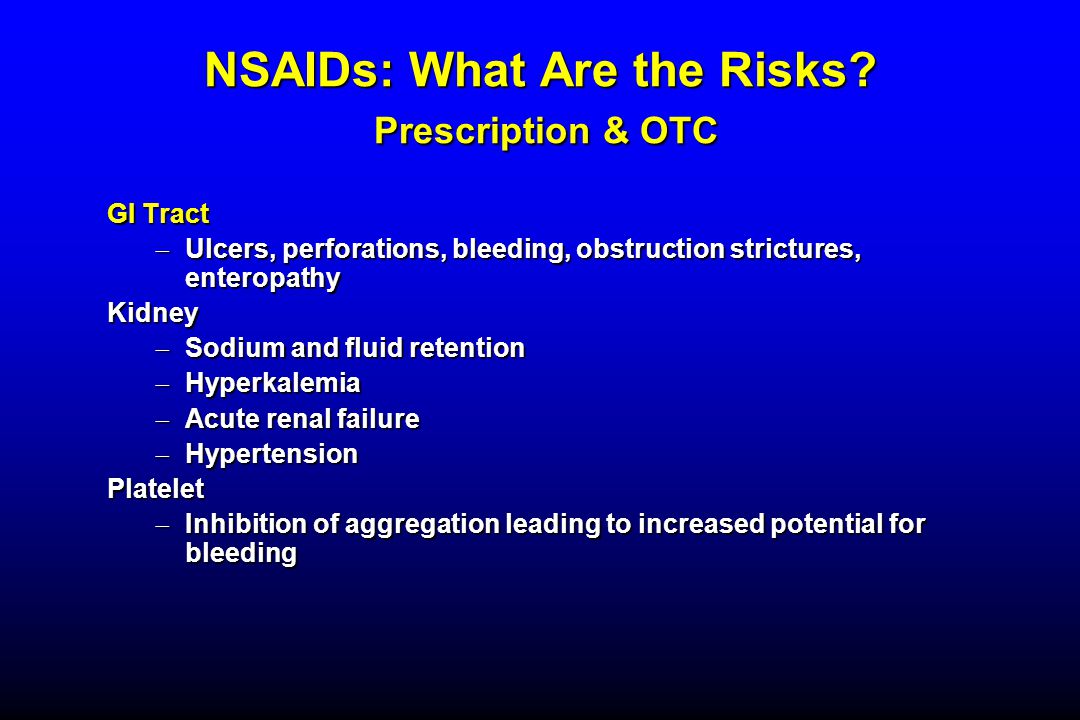 NSAIDs: What Are the Risks?
Prescription & OTC

GI Tract

– Ulcers, perforations, bleeding, obstruction strictures, enteropathy

Kidney

– Sodium and fluid retention
– Hyperkalemia
– Acute renal failure
– Hypertension

Platelet

– Inhibition of aggregation leading to increased potential for bleeding